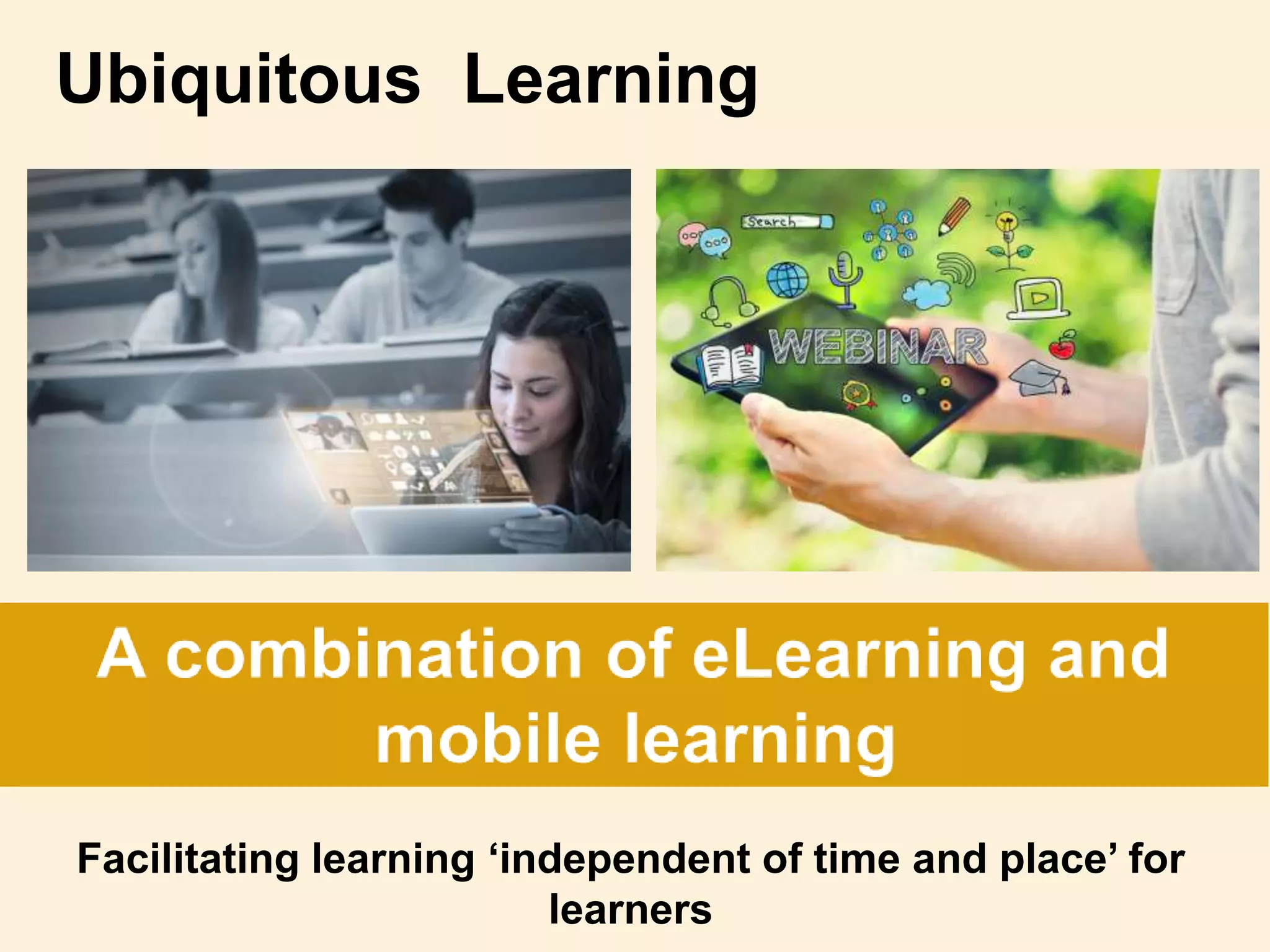 Ubiquitous Learning

Search

WEBINAR

A combination of eLearning and mobile learning

Facilitating learning ‘independent of time and place’ for learners